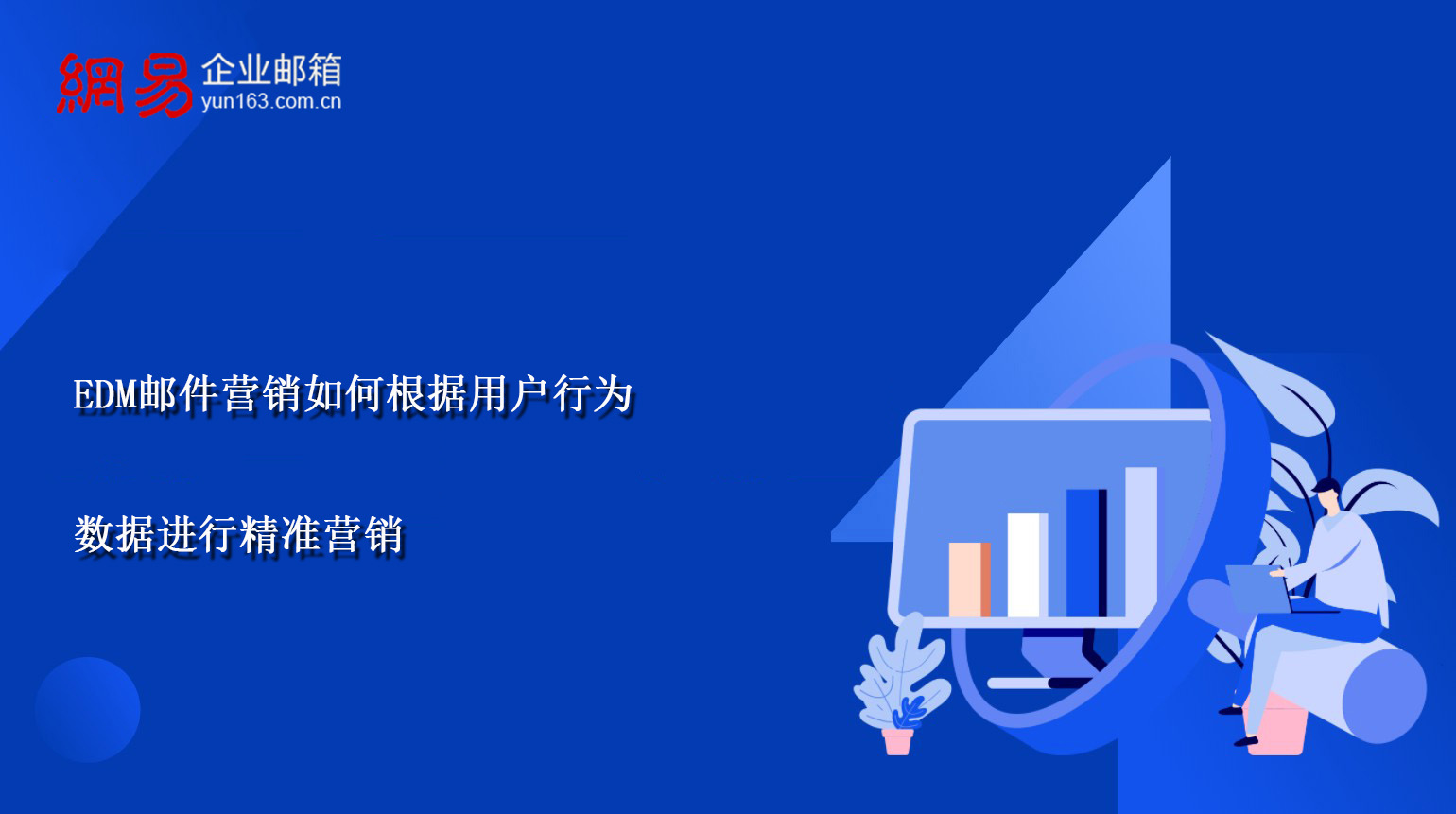 網易 企业邮箱
yun163.com.cn

EDM邮件营销如何根据用户行为

数据进行精准营销